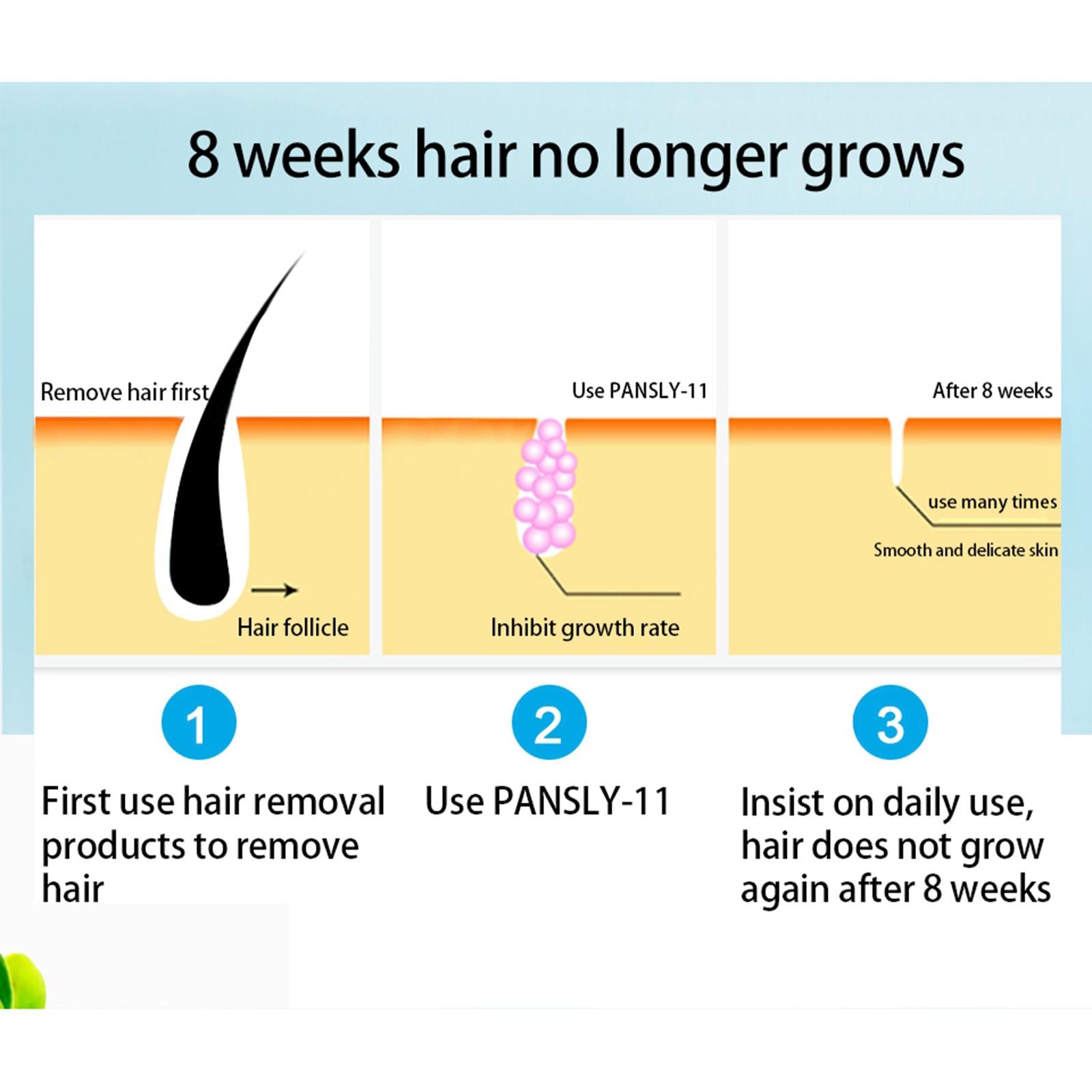 8 weeks hair no longer grows

Remove hair first

Hair follicle

Use PANSLY-11

Inhibit growth rate

After 8 weeks

use many times

Smooth and delicate skin

1

First use hair removal products to remove hair

2

Use PANSLY-11

3

Insist on daily use, hair does not grow again after 8 weeks